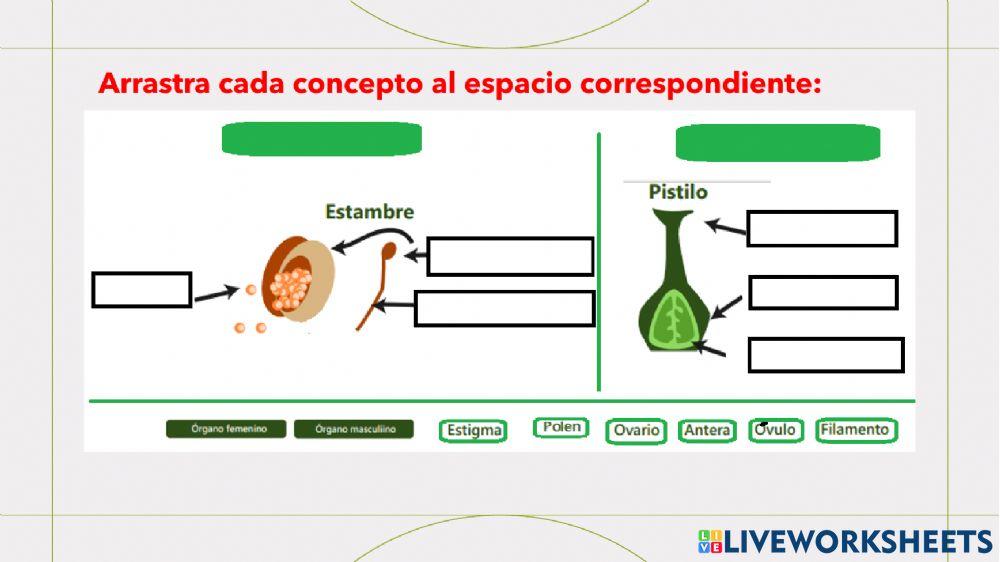 Arrastra cada concepto al espacio correspondiente:

Estambre

Pistilo

Órgano femenino

Órgano masculino

Estigma

Polen

Ovario

Antera

Óvulo

Filamento

LIVEWORKSHEETS